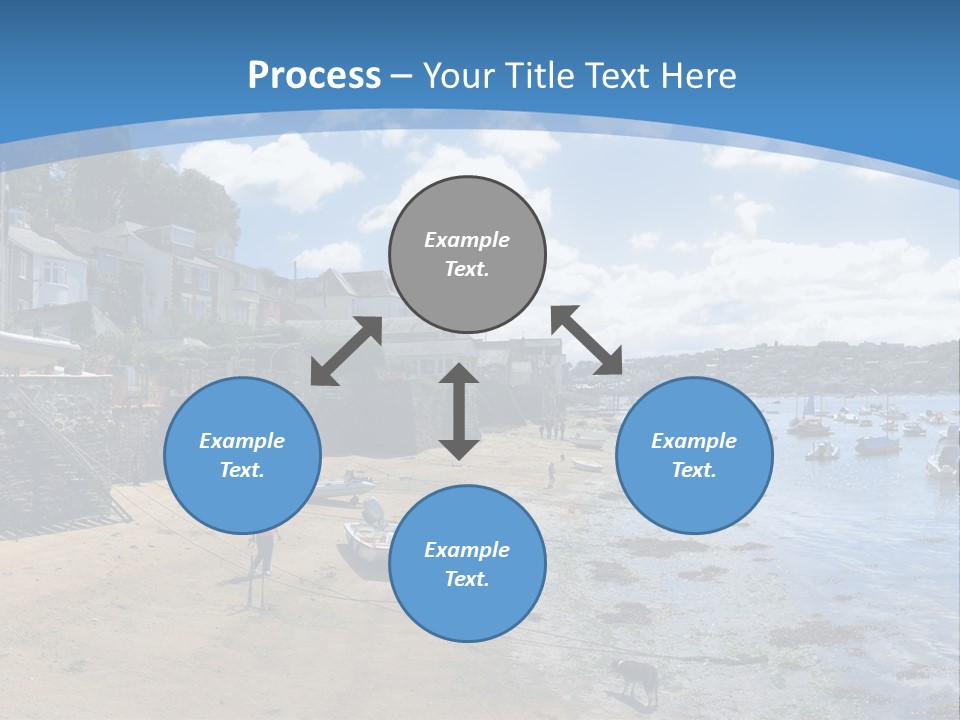 Process – Your Title Text Here

Example Text.

Example Text.

Example Text.

Example Text.